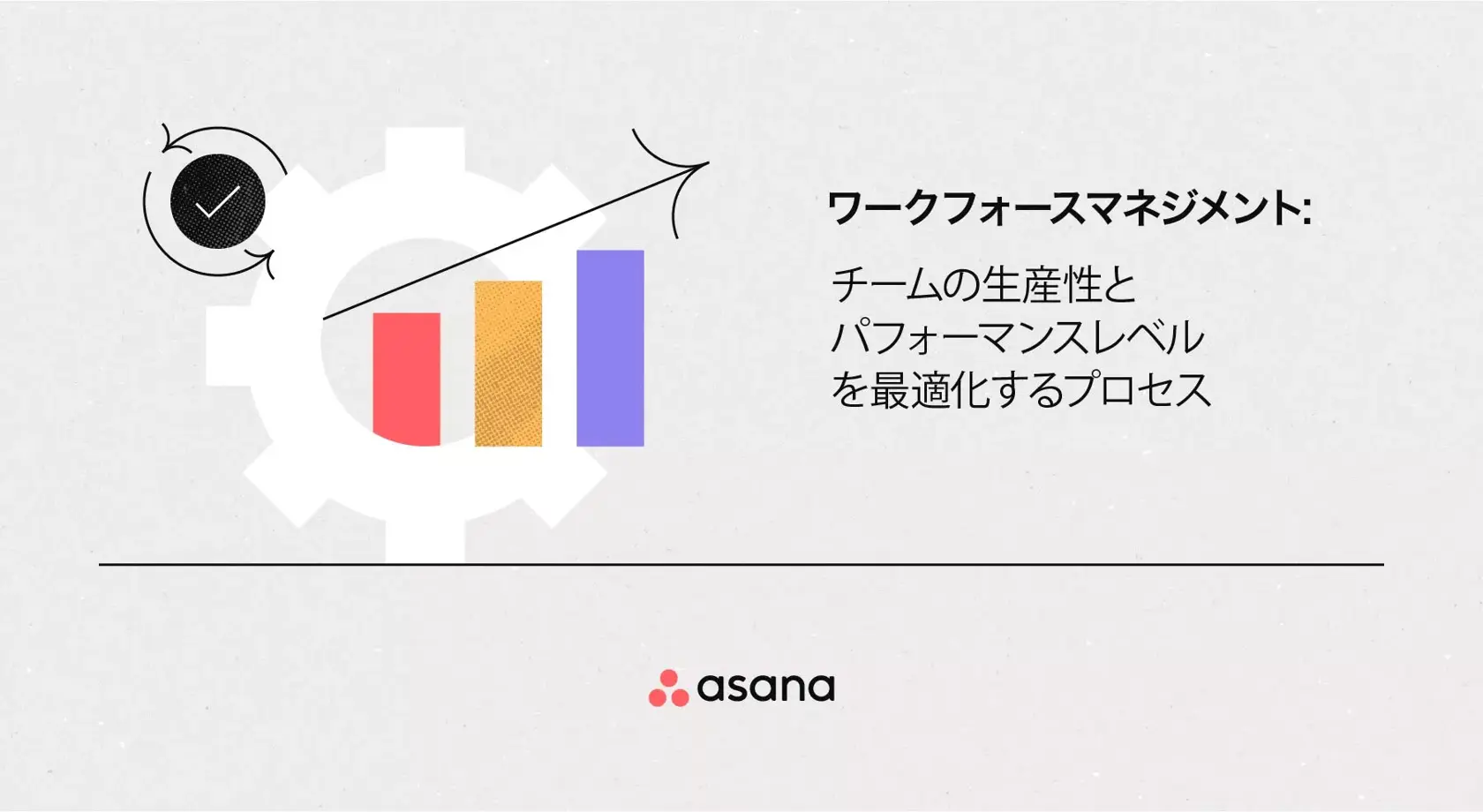 ワークフォースマネジメント:

チームの生産性とパフォーマンスレベルを最適化するプロセス

asana